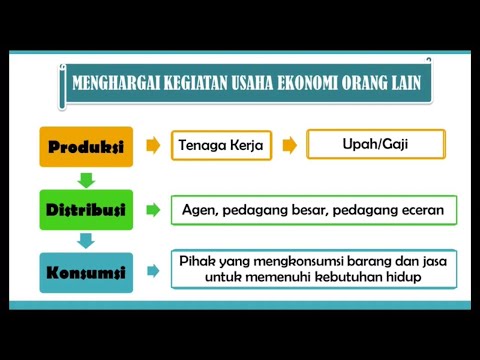 MENGHARGAI KEGIATAN USAHA EKONOMI ORANG LAIN

Produksi

Tenaga Kerja

Upah/Gaji

Distribusi

Agen, pedagang besar, pedagang eceran

Konsumsi

Pihak yang mengkonsumsi barang dan jasa untuk memenuhi kebutuhan hidup